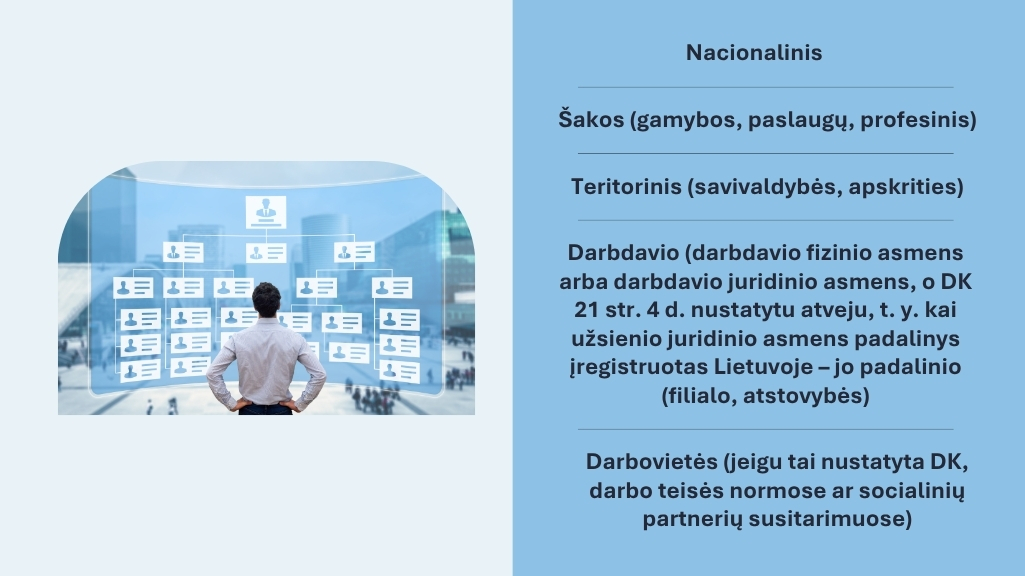 Nacionalinis

Šakos (gamybos, paslaugų, profesinis)

Teritorinis (savivaldybės, apskrities)

Darbdavio (darbdavio fizinio asmens arba darbdavio juridinio asmens, o DK 21 str. 4 d. nustatytu atveju, t. y. kai užsienio juridinio asmens padalinys įregistruotas Lietuvoje – jo padalinio (filialo, atstovybės)

Darbovietės (jeigu tai nustatyta DK, darbo teisės normose ar socialinių partnerių susitarimuose)